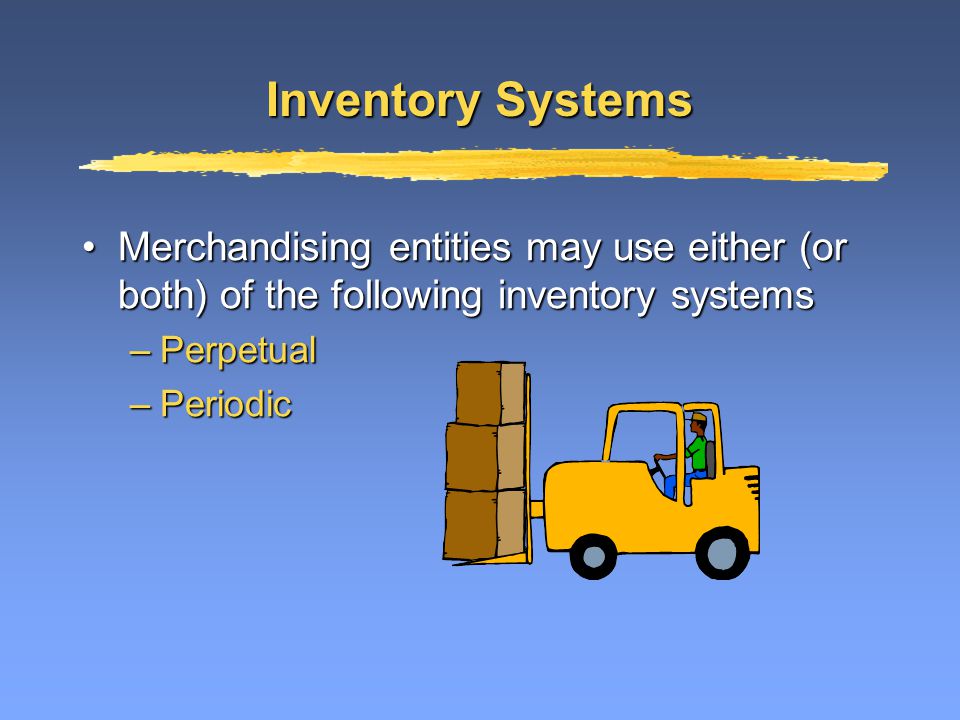 Inventory Systems

• Merchandising entities may use either (or both) of the following inventory systems

– Perpetual

– Periodic